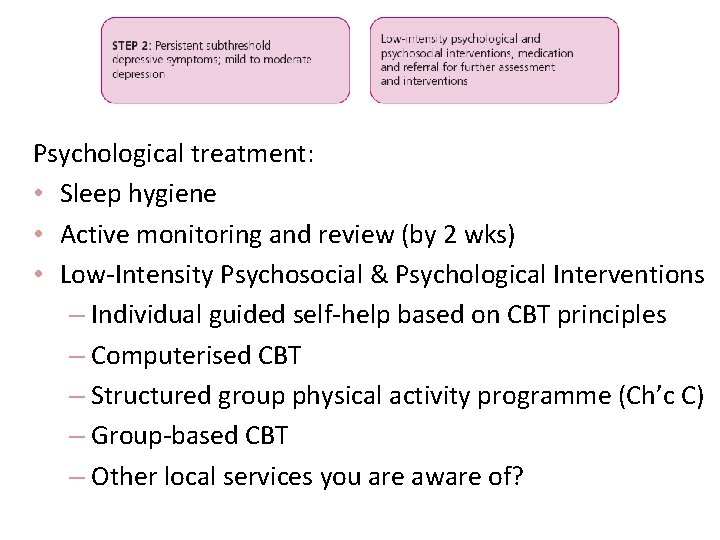 STEP 2: Persistent subthreshold depressive symptoms; mild to moderate depression

Low-intensity psychological and psychosocial interventions, medication and referral for further assessment and interventions

Psychological treatment:

• Sleep hygiene
• Active monitoring and review (by 2 wks)
• Low-Intensity Psychosocial & Psychological Interventions
– Individual guided self-help based on CBT principles
– Computerised CBT
– Structured group physical activity programme (Ch'c C)
– Group-based CBT
– Other local services you are aware of?